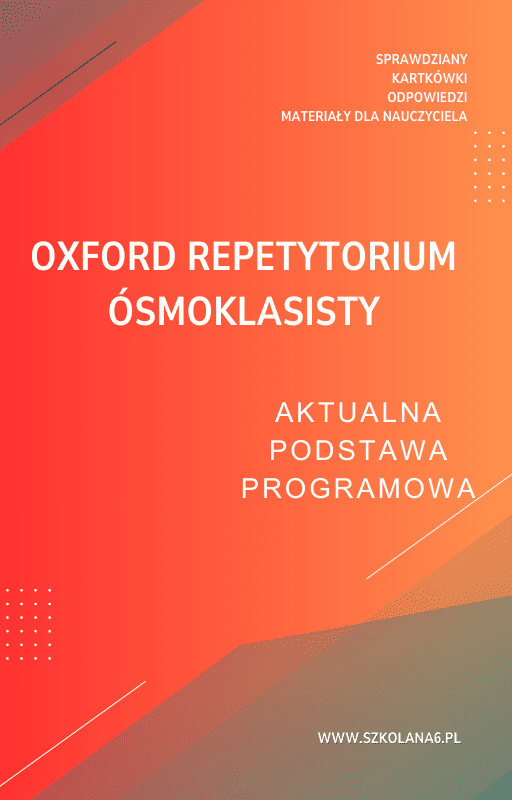 SPRAWDZIANY
KARTKÓWKI
ODPOWIEDZI
MATERIAŁY DLA NAUCZYCIELA

OXFORD REPETYTORIUM ÓSMOKLASISTY

AKTUALNA PODSTAWA PROGRAMOWA

WWW.SZKOLANA6.PL